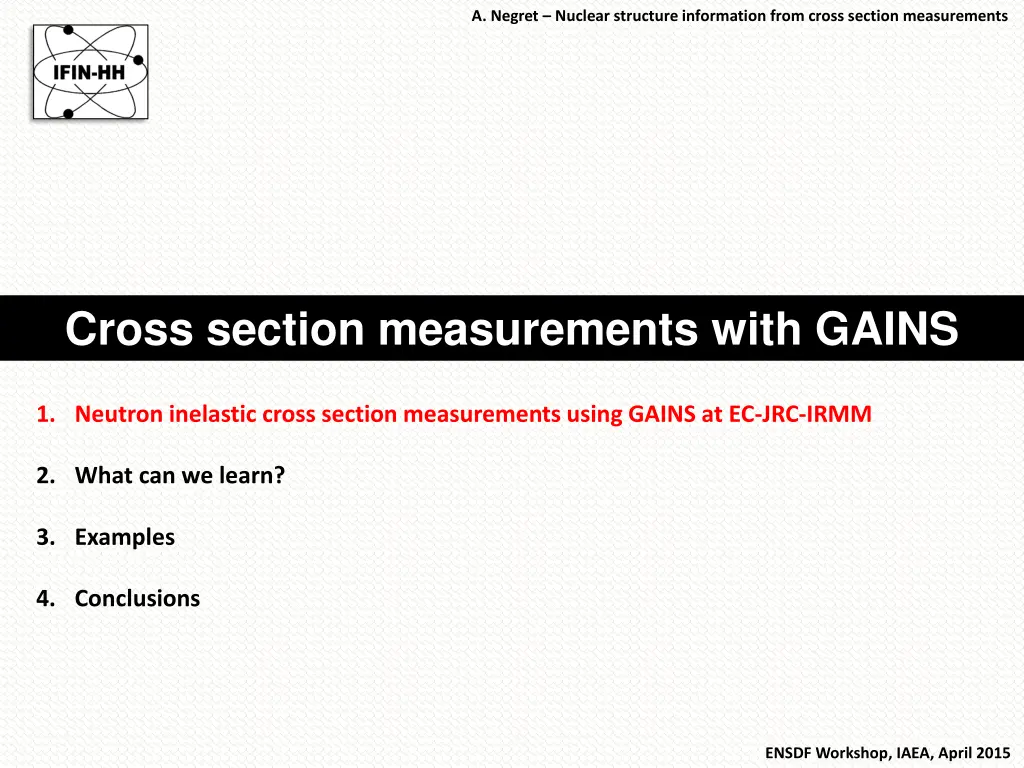 A. Negret – Nuclear structure information from cross section measurements

IFIN-HH

Cross section measurements with GAINS

1. Neutron inelastic cross section measurements using GAINS at EC-JRC-IRMM

2. What can we learn?

3. Examples

4. Conclusions

ENSDF Workshop, IAEA, April 2015